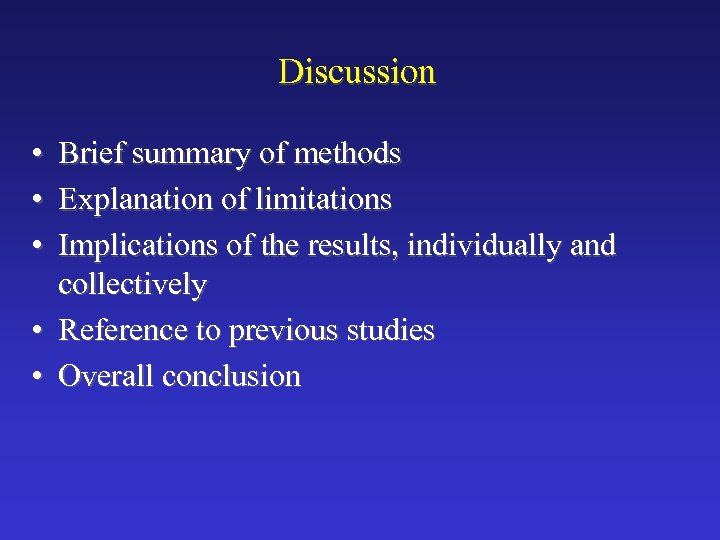 Discussion

• Brief summary of methods
• Explanation of limitations
• Implications of the results, individually and collectively
• Reference to previous studies
• Overall conclusion